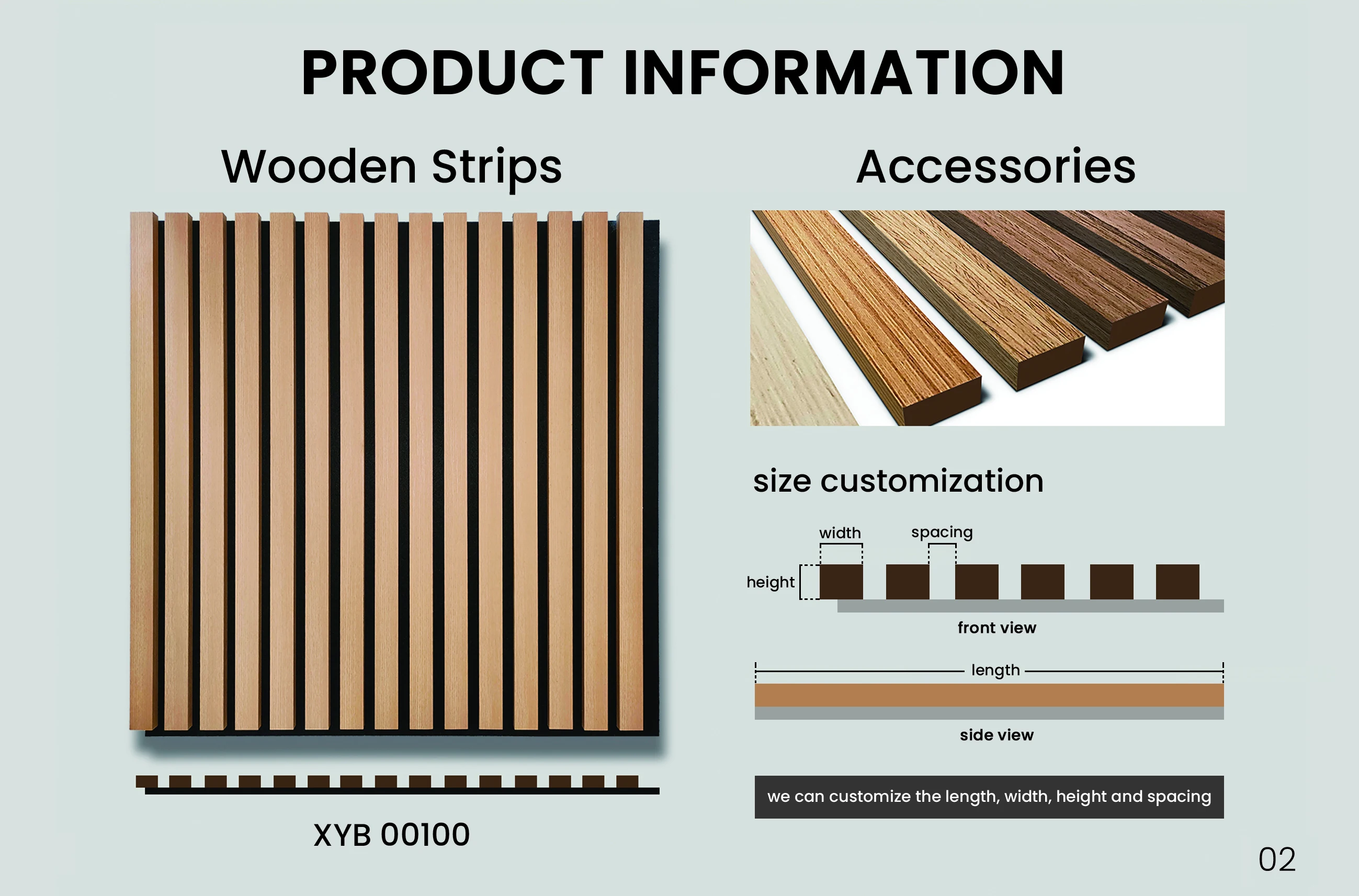 PRODUCT INFORMATION

Wooden Strips

XYB 00100

Accessories

size customization

width

spacing

height

front view

length

side view

we can customize the length, width, height and spacing

02